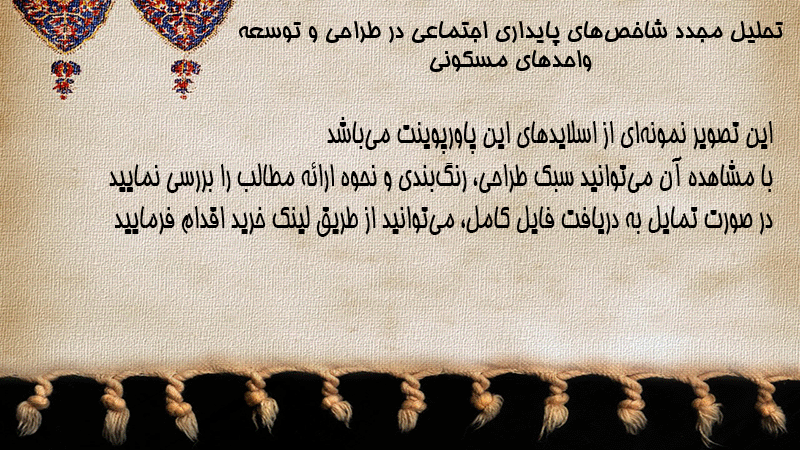 تحلیل مجدد شاخص‌های پایداری اجتماعی در طراحی و توسعه واحدهای مسکونی

این تصویر نمونه‌ای از اسلایدهای این پاورپوینت می‌باشد
با مشاهده آن می‌توانید سبک طراحی، رنگ‌بندی و نحوه ارائه مطالب را بررسی نمایید
در صورت تمایل به دریافت فایل کامل، می‌توانید از طریق لینک خرید اقدام فرمایید